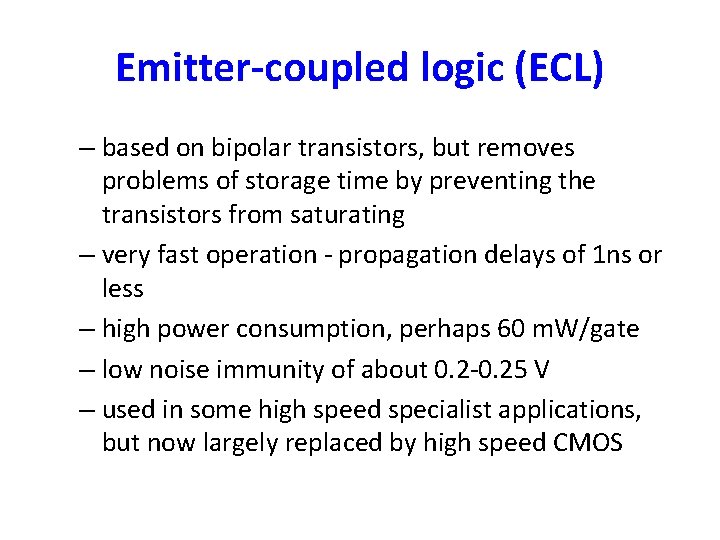 Emitter-coupled logic (ECL)

– based on bipolar transistors, but removes problems of storage time by preventing the transistors from saturating

– very fast operation - propagation delays of 1ns or less

– high power consumption, perhaps 60 mW/gate

– low noise immunity of about 0.2-0.25 V

– used in some high speed specialist applications, but now largely replaced by high speed CMOS